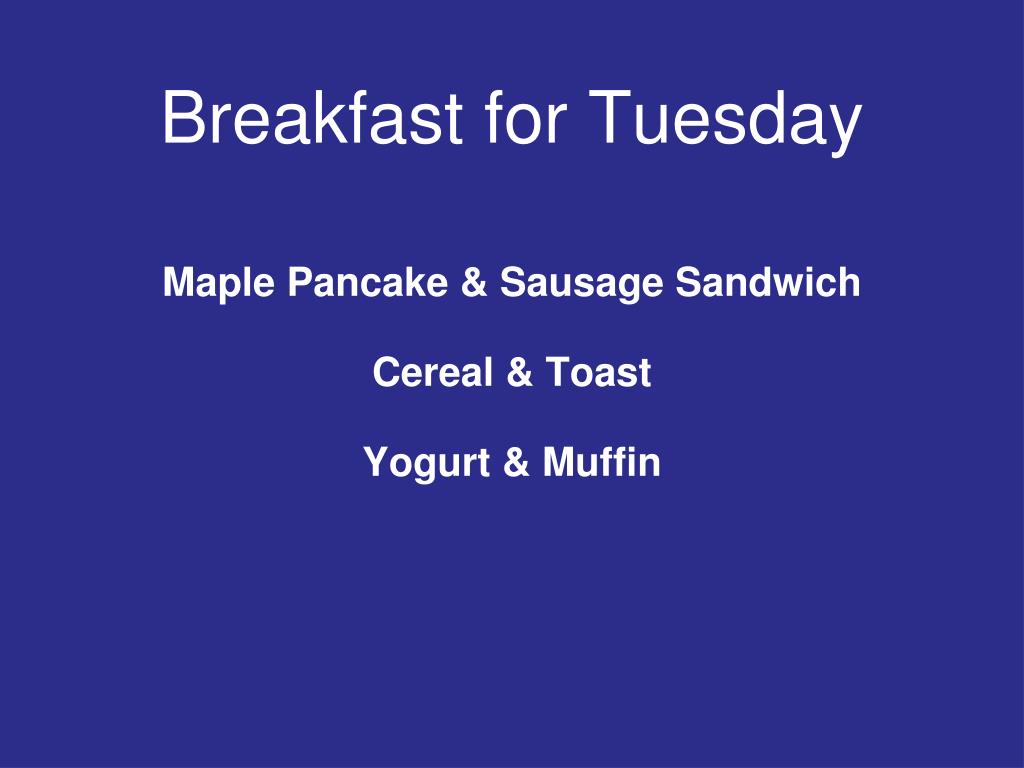 Breakfast for Tuesday

Maple Pancake & Sausage Sandwich

Cereal & Toast

Yogurt & Muffin